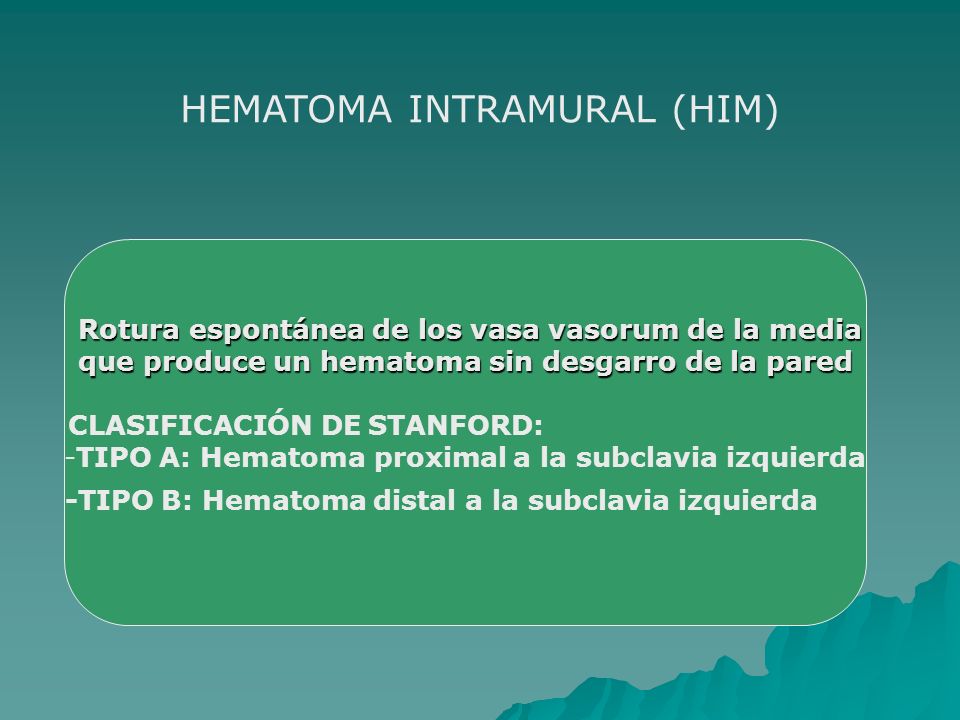 HEMATOMA INTRAMURAL (HIM)

Rotura espontánea de los vasa vasorum de la media que produce un hematoma sin desgarro de la pared

CLASIFICACIÓN DE STANFORD:
-TIPO A: Hematoma proximal a la subclavia izquierda
-TIPO B: Hematoma distal a la subclavia izquierda